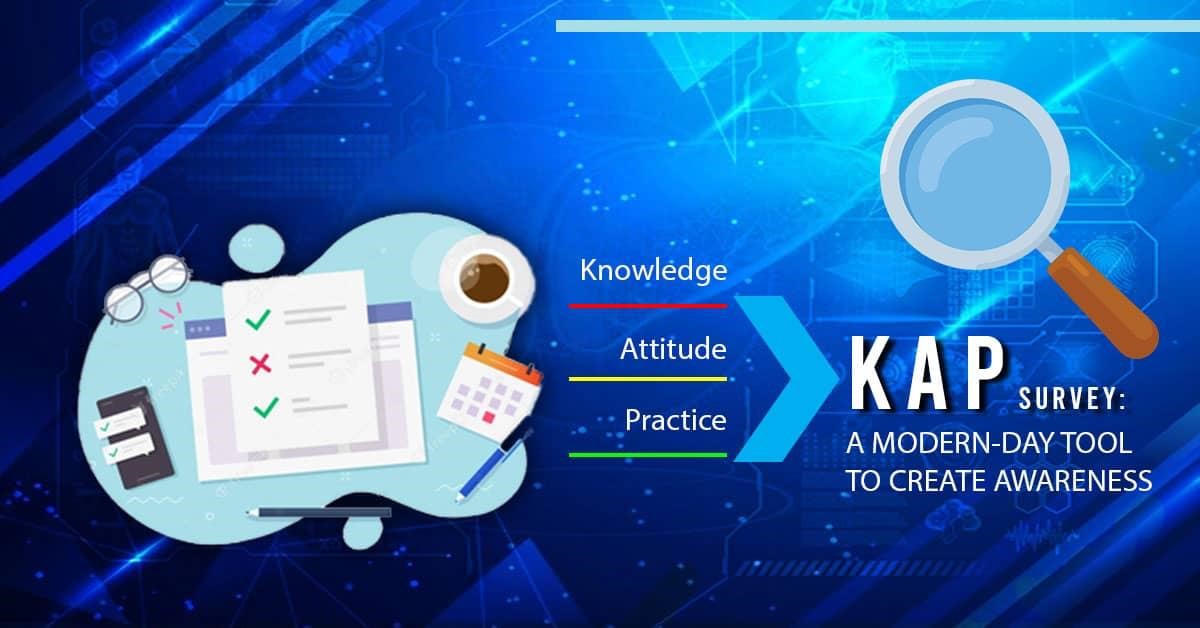 Knowledge

Attitude

Practice

KAP SURVEY:
A MODERN-DAY TOOL
TO CREATE AWARENESS